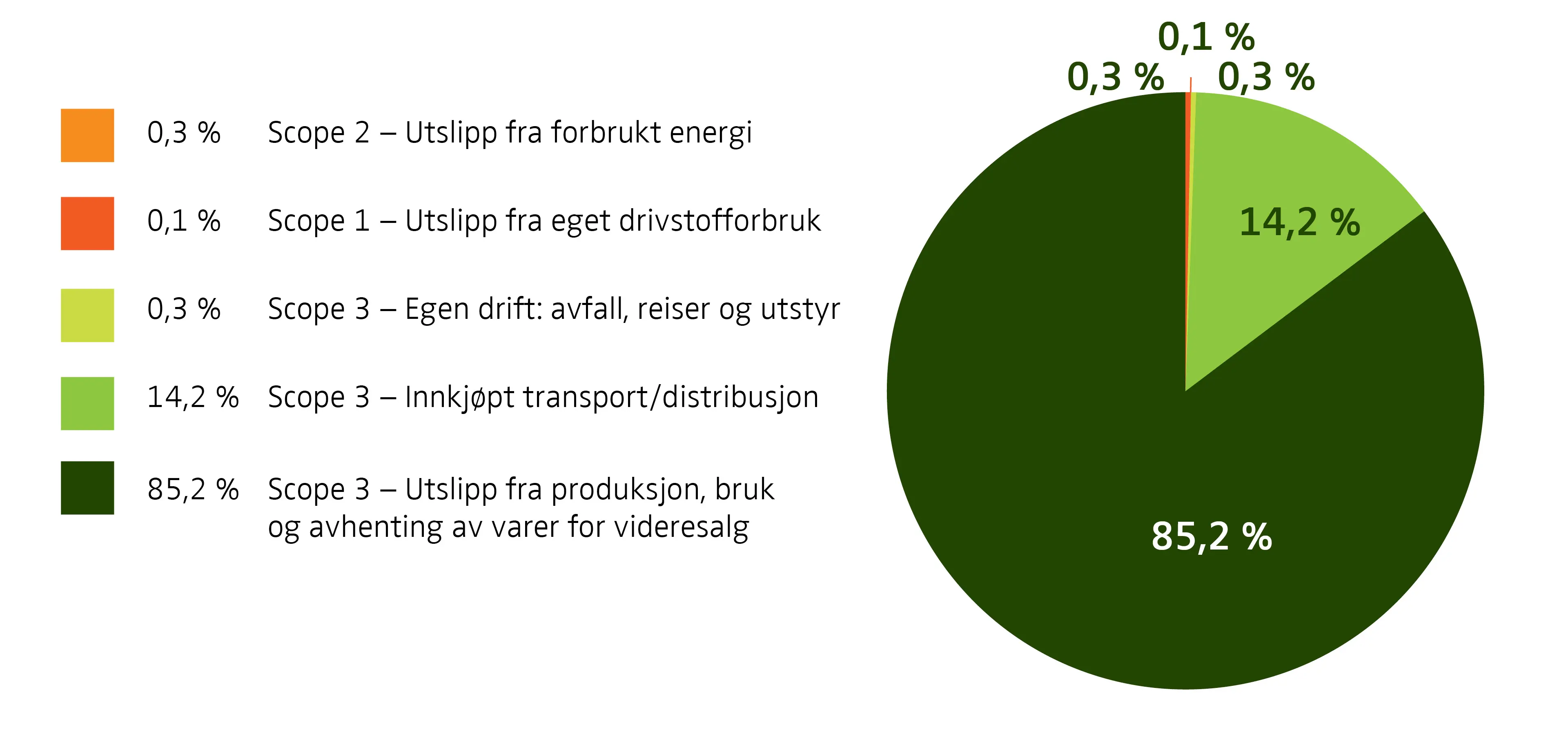 0,3 % Scope 2 – Utslipp fra forbrukt energi

0,1 % Scope 1 – Utslipp fra eget drivstofforbruk

0,3 % Scope 3 – Egen drift: avfall, reiser og utstyr

14,2 % Scope 3 – Innkjøpt transport/distribusjon

85,2 % Scope 3 – Utslipp fra produksjon, bruk og avhenting av varer for videresalg

0,1 %

0,3 %

0,3 %

14,2 %

85,2 %